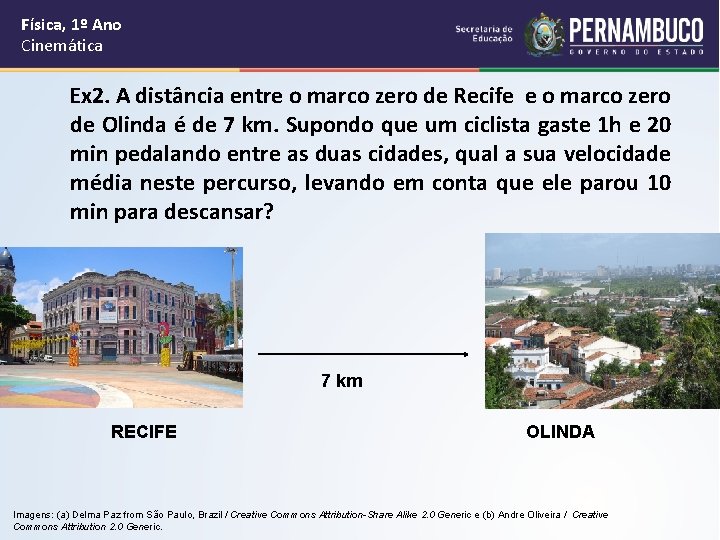 Física, 1º Ano
Cinemática

Secretaria de Educação

PERNAMBUCO
GOVERNO DO ESTADO

Ex2. A distância entre o marco zero de Recife e o marco zero de Olinda é de 7 km. Supondo que um ciclista gaste 1h e 20 min pedalando entre as duas cidades, qual a sua velocidade média neste percurso, levando em conta que ele parou 10 min para descansar?

7 km

RECIFE

OLINDA

Imagens: (a) Delma Paz from São Paulo, Brazil / Creative Commons Attribution-Share Alike 2.0 Generic e (b) Andre Oliveira / Creative Commons Attribution 2.0 Generic.